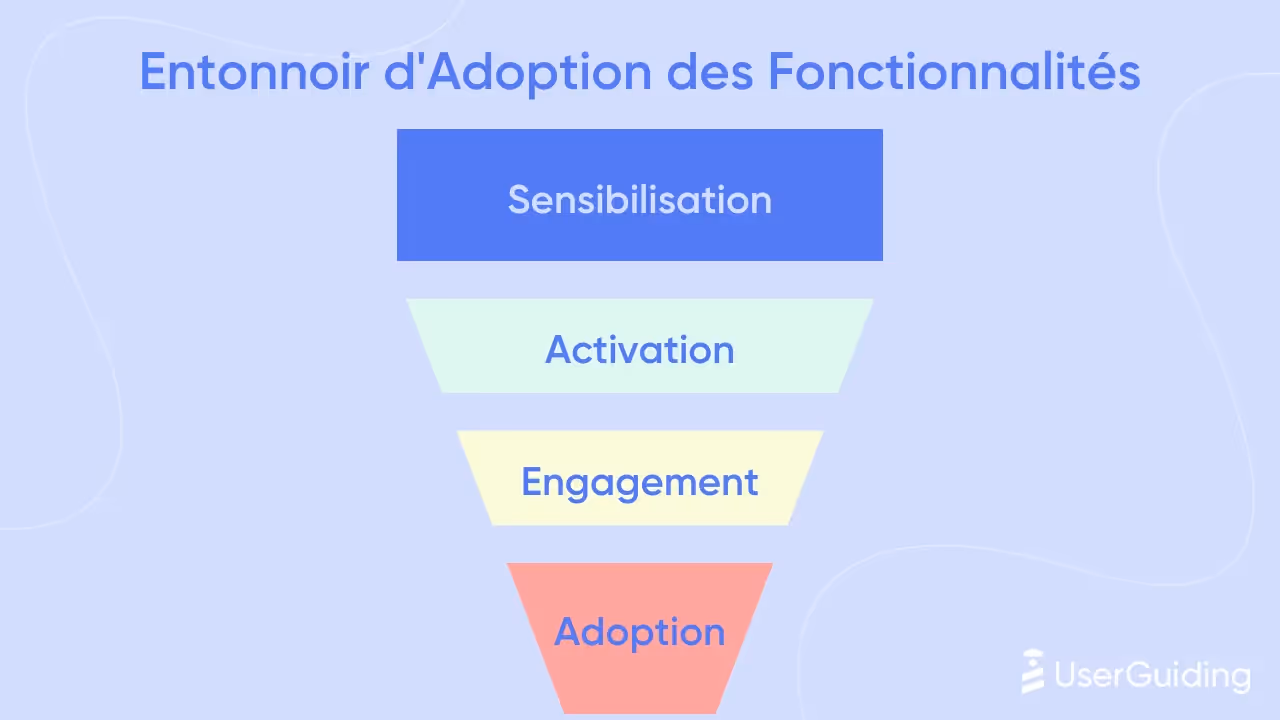 Entonnoir d'Adoption des Fonctionnalités

Sensibilisation

Activation

Engagement

Adoption

UserGuiding